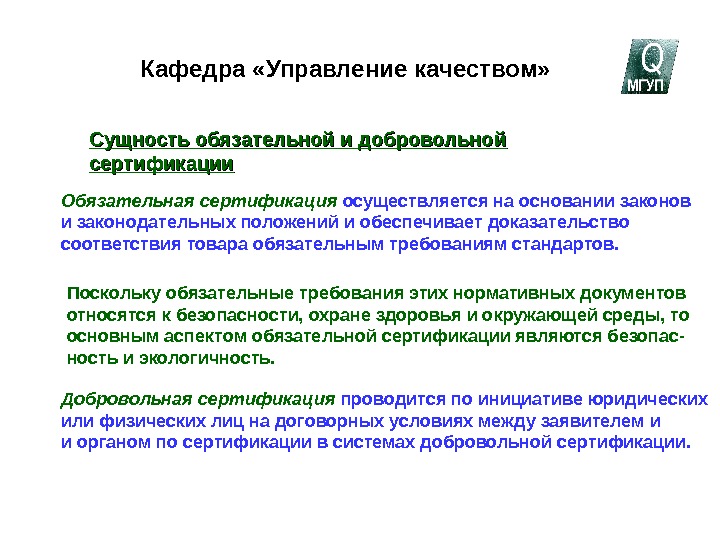 Кафедра «Управление качеством»

Q
МГУП

Сущность обязательной и добровольной сертификации

Обязательная сертификация осуществляется на основании законов и законодательных положений и обеспечивает доказательство соответствия товара обязательным требованиям стандартов.

Поскольку обязательные требования этих нормативных документов относятся к безопасности, охране здоровья и окружающей среды, то основным аспектом обязательной сертификации являются безопасность и экологичность.

Добровольная сертификация проводится по инициативе юридических или физических лиц на договорных условиях между заявителем и и органом по сертификации в системах добровольной сертификации.